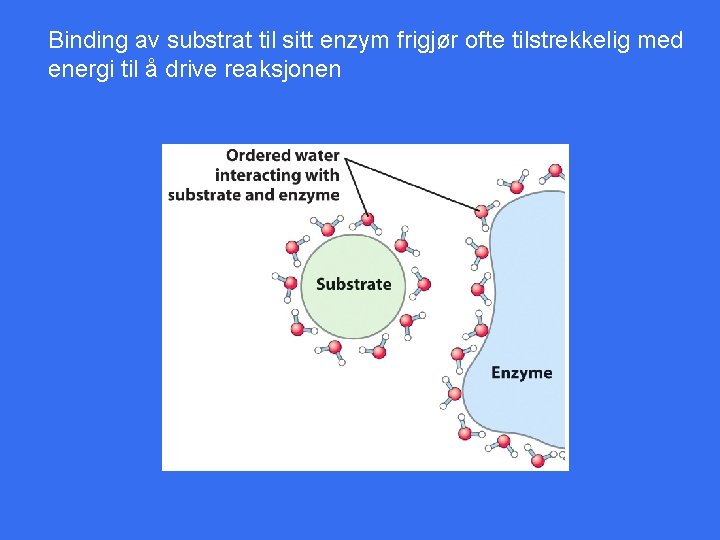 Binding av substrat til sitt enzym frigjør ofte tilstrekkelig med energi til å drive reaksjonen

Ordered water interacting with substrate and enzyme

Substrate

Enzyme